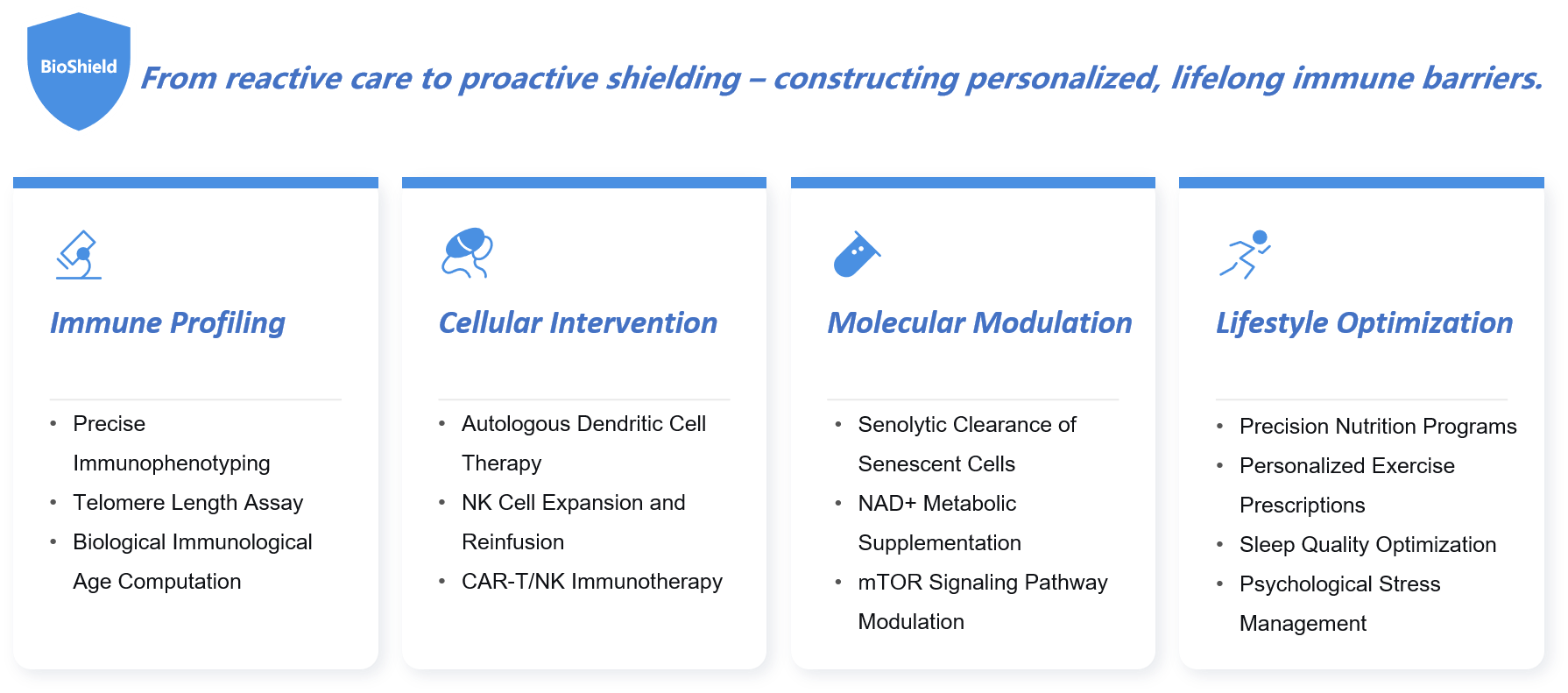 BioShield

From reactive care to proactive shielding – constructing personalized, lifelong immune barriers.

Immune Profiling

• Precise Immunophenotyping
• Telomere Length Assay
• Biological Immunological Age Computation

Cellular Intervention

• Autologous Dendritic Cell Therapy
• NK Cell Expansion and Reinfusion
• CAR-T/NK Immunotherapy

Molecular Modulation

• Senolytic Clearance of Senescent Cells
• NAD+ Metabolic Supplementation
• mTOR Signaling Pathway Modulation

Lifestyle Optimization

• Precision Nutrition Programs
• Personalized Exercise Prescriptions
• Sleep Quality Optimization
• Psychological Stress Management